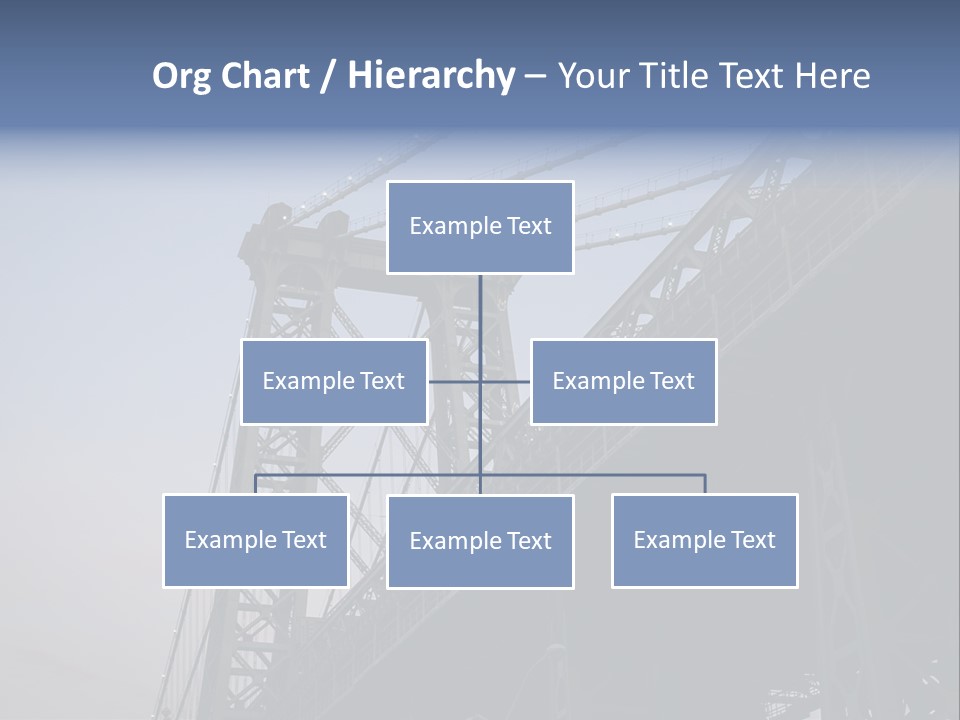 Org Chart / Hierarchy – Your Title Text Here

Example Text

Example Text

Example Text

Example Text

Example Text

Example Text